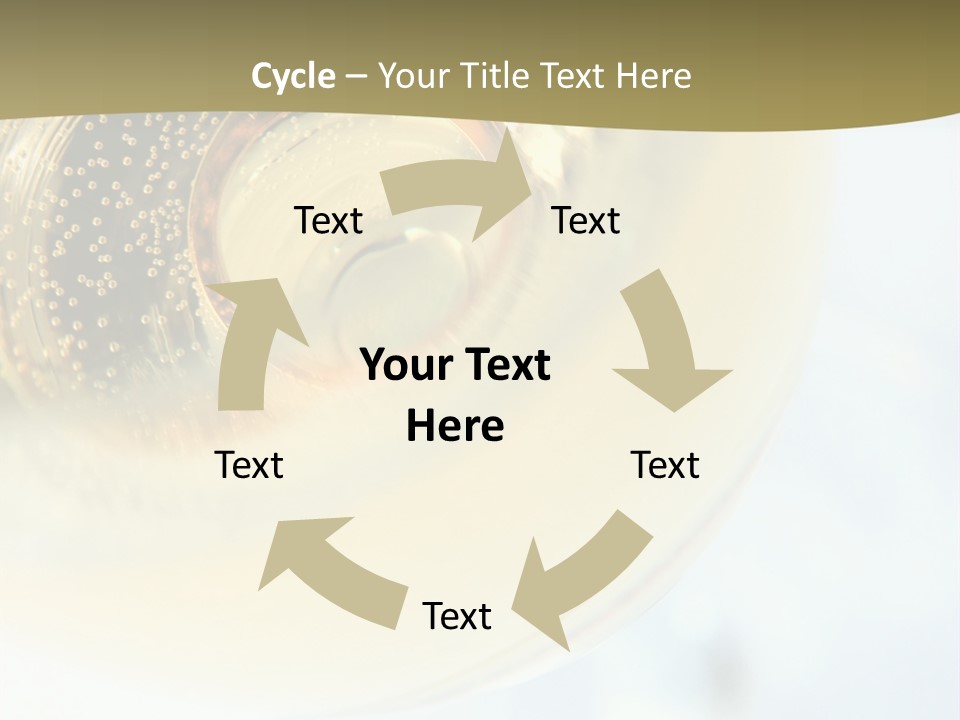 Cycle – Your Title Text Here

Text

Text

Your Text Here

Text

Text

Text